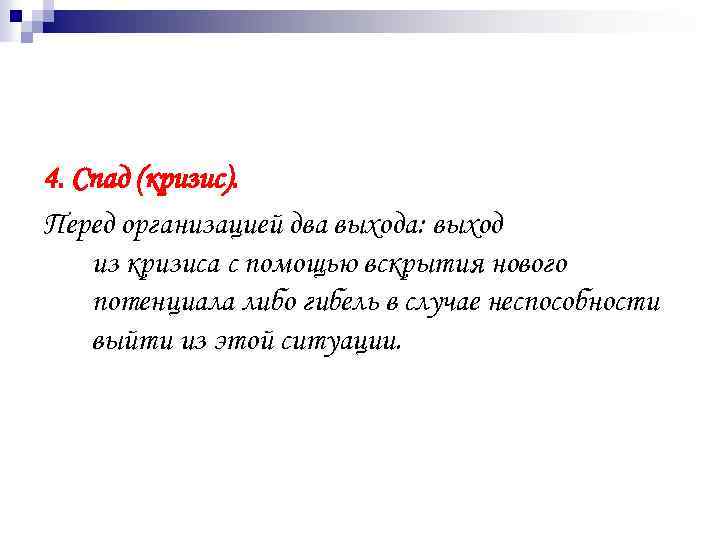 4. Спад (кризис).

Перед организацией два выхода: выход из кризиса с помощью вскрытия нового потенциала либо гибель в случае неспособности выйти из этой ситуации.